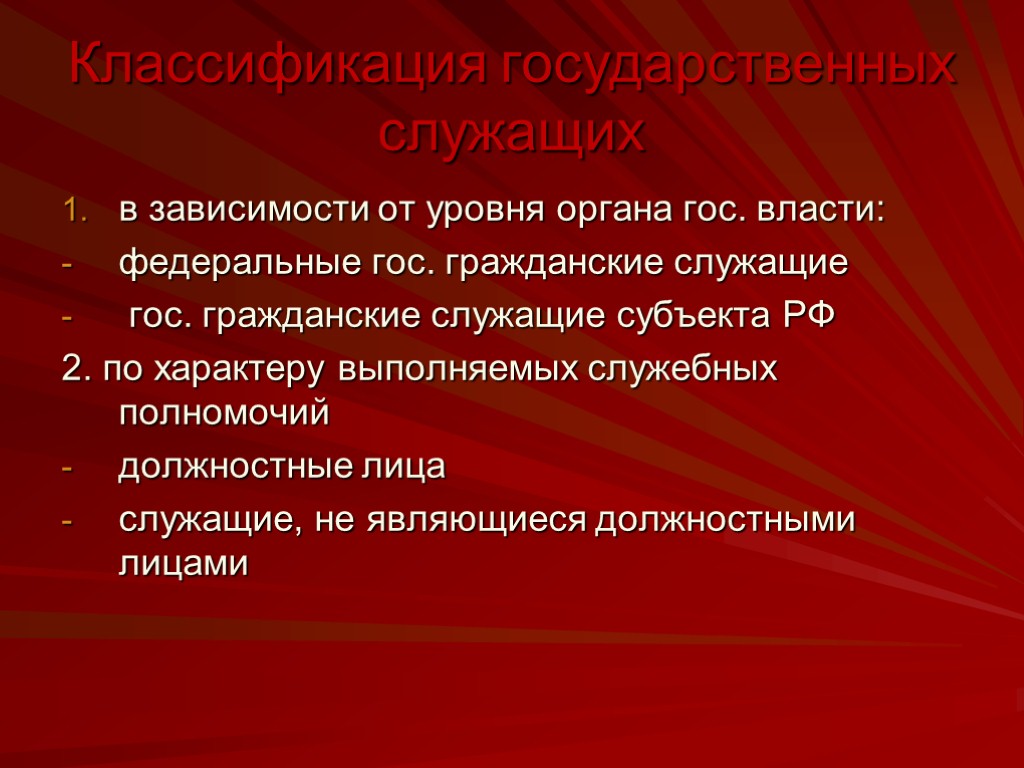 Классификация государственных служащих

1. в зависимости от уровня органа гос. власти:
- федеральные гос. гражданские служащие
- гос. гражданские служащие субъекта РФ

2. по характеру выполняемых служебных полномочий
- должностные лица
- служащие, не являющиеся должностными лицами